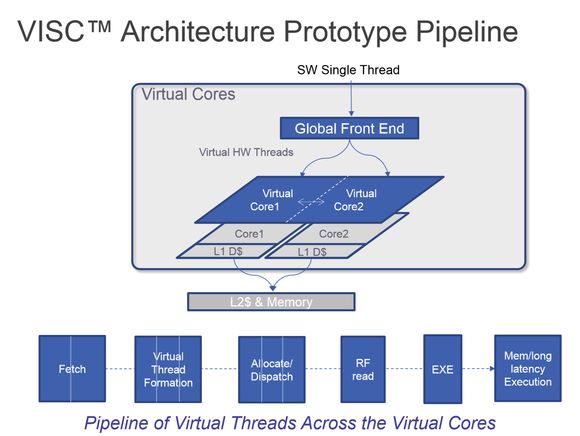 VISC™ Architecture Prototype Pipeline

SW Single Thread

Virtual Cores

Global Front End

Virtual HW Threads

Virtual Core1

Virtual Core2

Core1

Core2

L1 D$

L1 D$

L2$ & Memory

Fetch

Virtual Thread Formation

Allocate/ Dispatch

RF read

EXE

Mem/long latency Execution

Pipeline of Virtual Threads Across the Virtual Cores